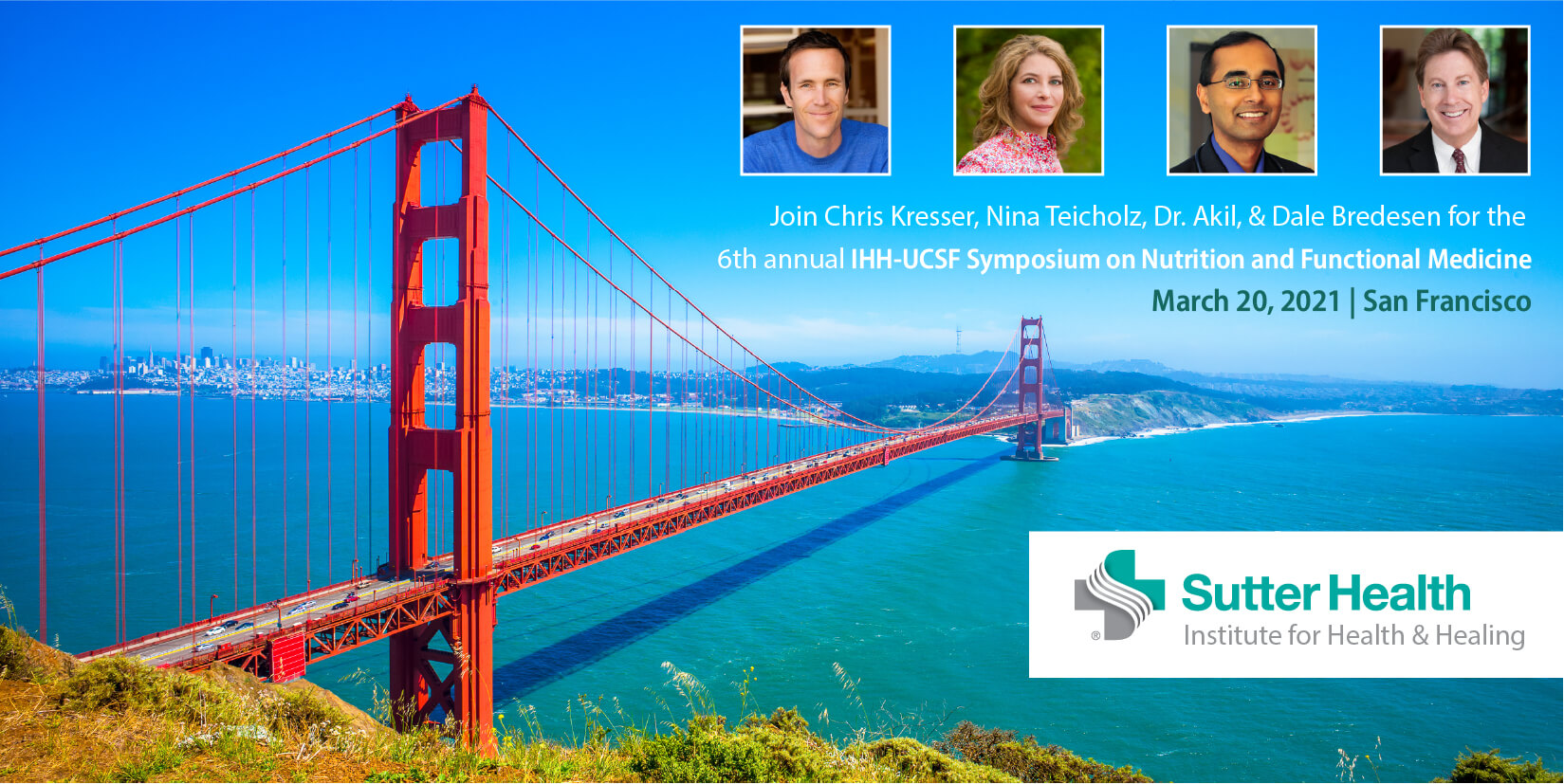 Join Chris Kresser, Nina Teicholz, Dr. Akil, & Dale Bredesen for the 6th annual IHH-UCSF Symposium on Nutrition and Functional Medicine

March 20, 2021 | San Francisco

Sutter Health
Institute for Health & Healing